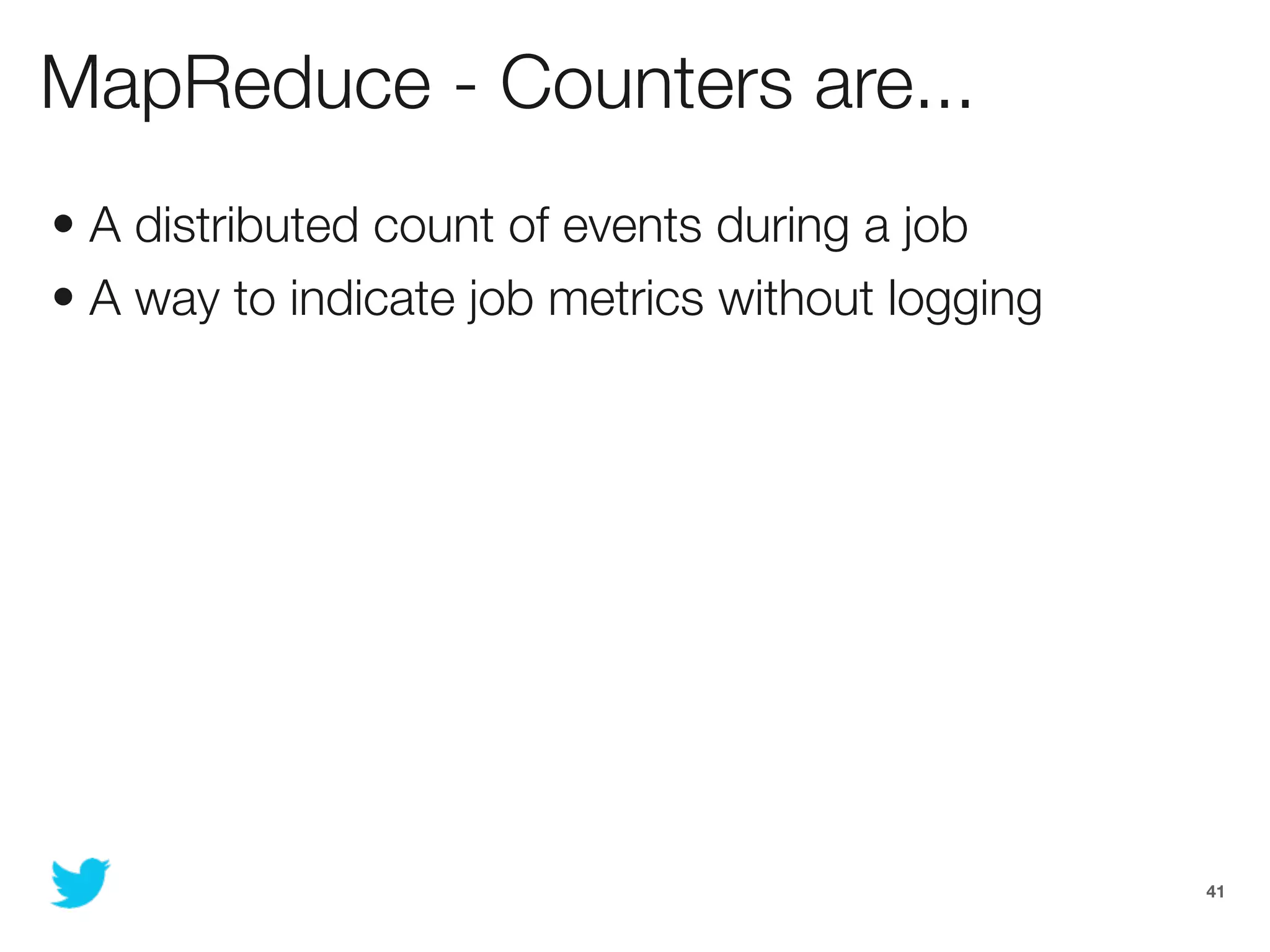 MapReduce - Counters are...

• A distributed count of events during a job
• A way to indicate job metrics without logging

41